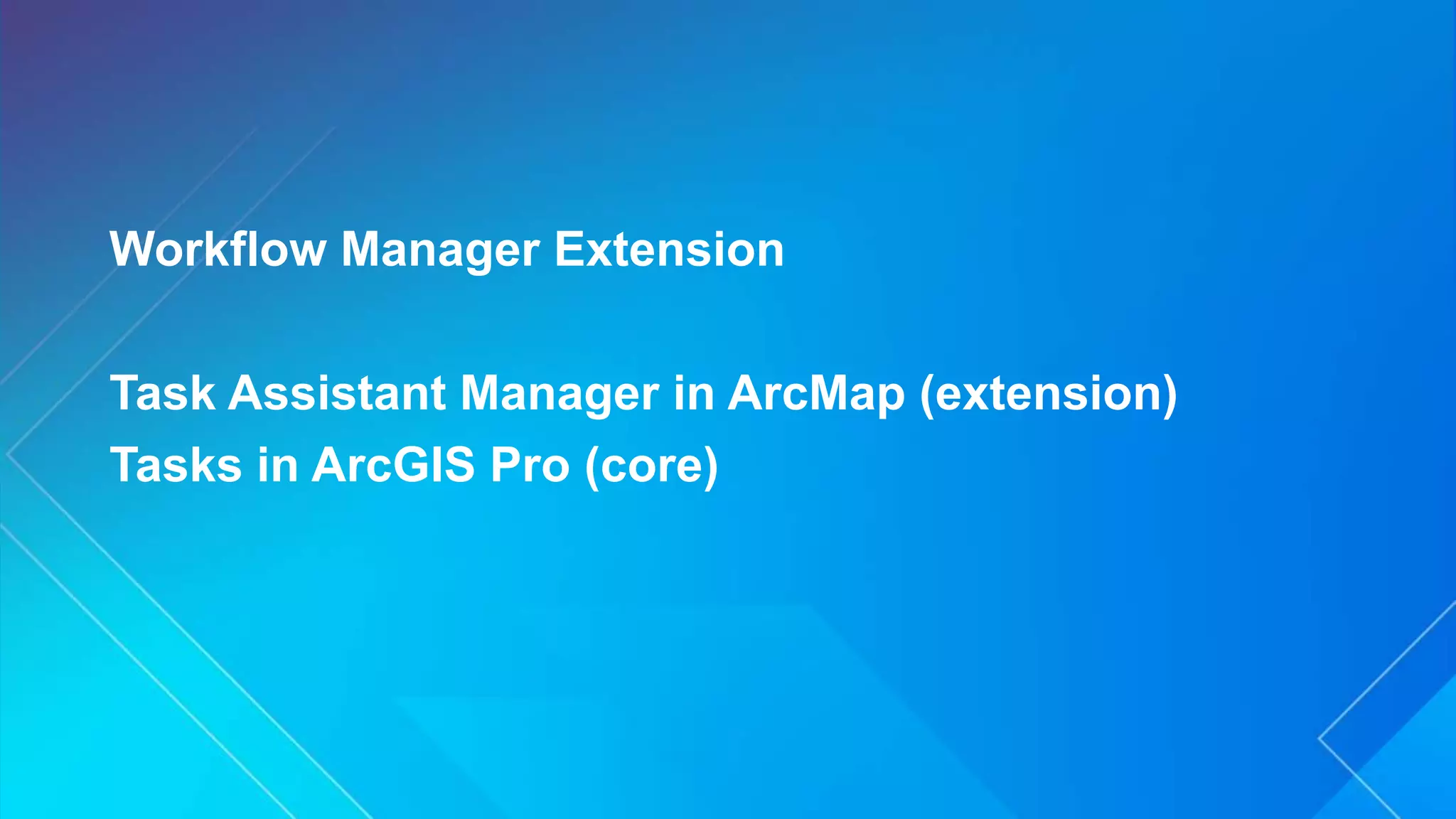 Workflow Manager Extension

Task Assistant Manager in ArcMap (extension)
Tasks in ArcGIS Pro (core)